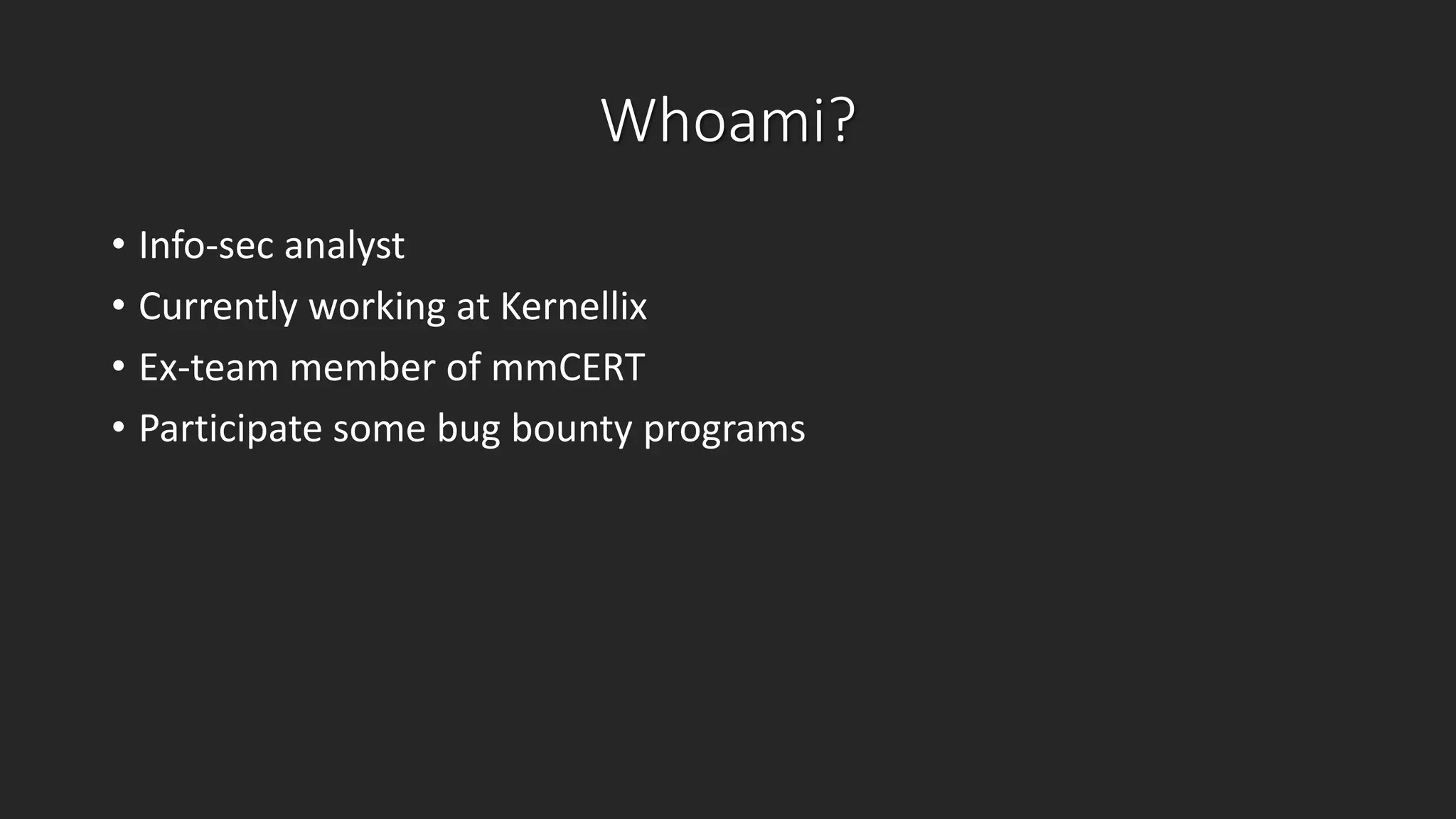 Whoami?

• Info-sec analyst
• Currently working at Kernellix
• Ex-team member of mmCERT
• Participate some bug bounty programs